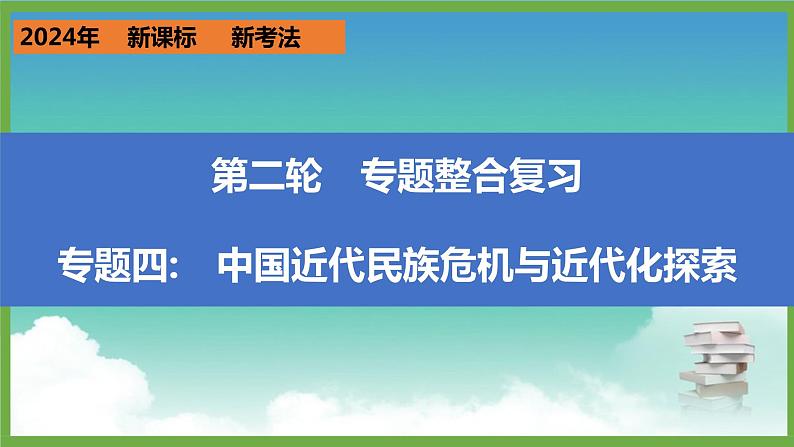 2024年 新课标 新考法

第二轮 专题整合复习

专题四： 中国近代民族危机与近代化探索